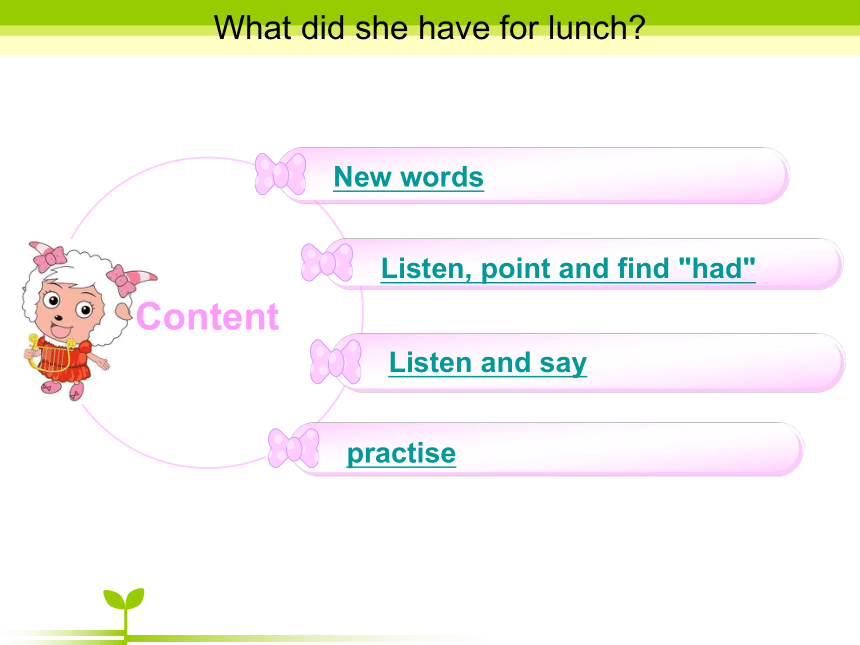 What did she have for lunch?

Content

New words

Listen, point and find "had"

Listen and say

practise